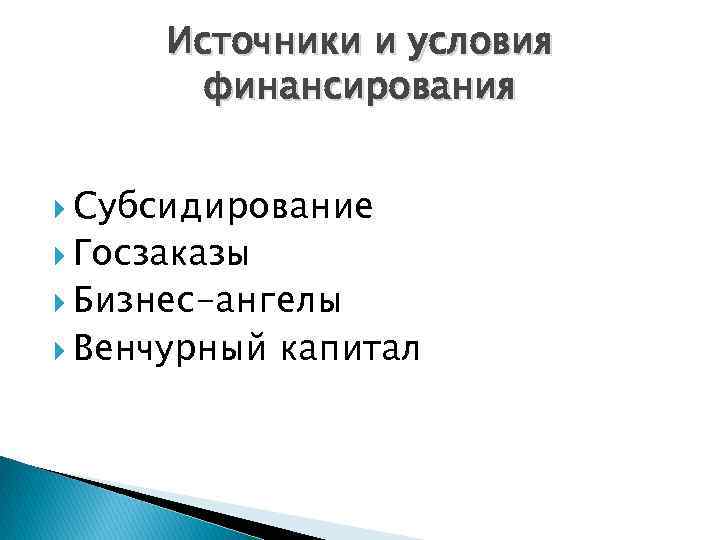 Источники и условия финансирования

Субсидирование
Госзаказы
Бизнес-ангелы
Венчурный капитал